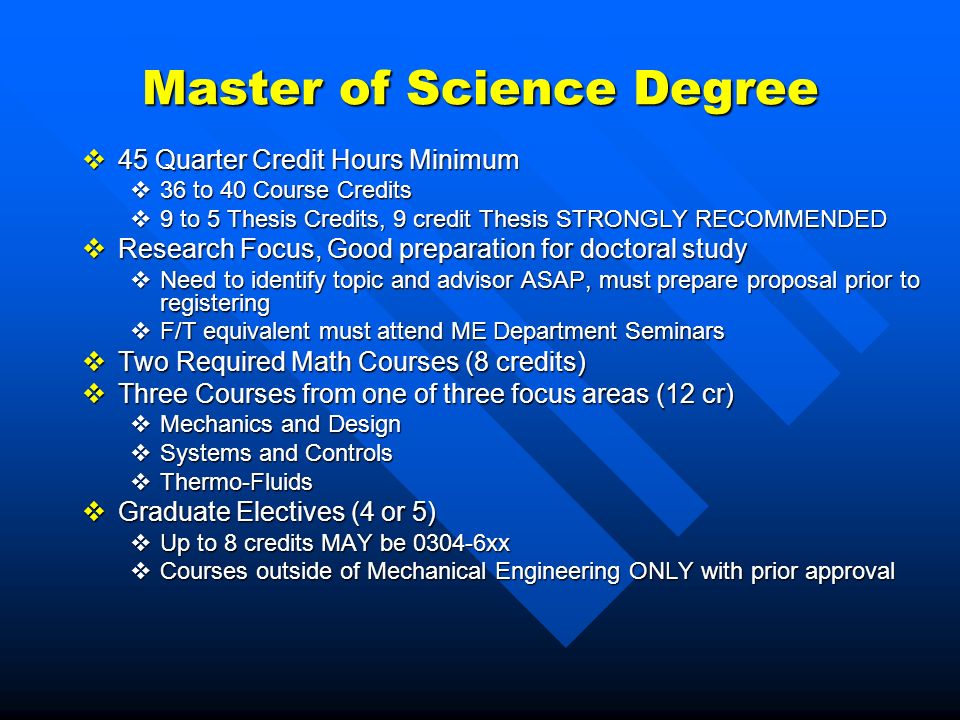 Master of Science Degree

❖ 45 Quarter Credit Hours Minimum
  ❖ 36 to 40 Course Credits
  ❖ 9 to 5 Thesis Credits, 9 credit Thesis STRONGLY RECOMMENDED
❖ Research Focus, Good preparation for doctoral study
  ❖ Need to identify topic and advisor ASAP, must prepare proposal prior to registering
  ❖ F/T equivalent must attend ME Department Seminars
❖ Two Required Math Courses (8 credits)
❖ Three Courses from one of three focus areas (12 cr)
  ❖ Mechanics and Design
  ❖ Systems and Controls
  ❖ Thermo-Fluids
❖ Graduate Electives (4 or 5)
  ❖ Up to 8 credits MAY be 0304-6xx
  ❖ Courses outside of Mechanical Engineering ONLY with prior approval